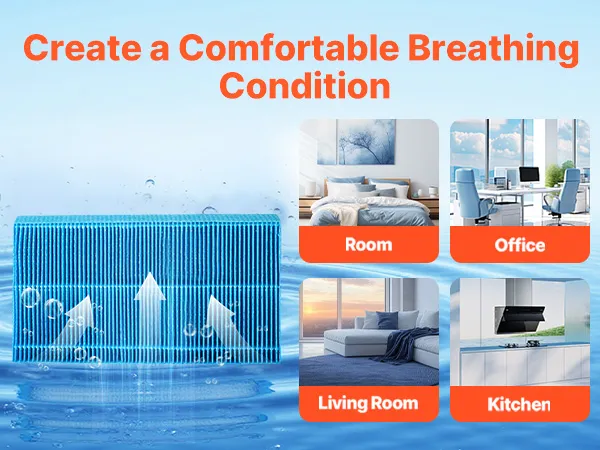 Create a Comfortable Breathing Condition

Room

Office

Living Room

Kitchen